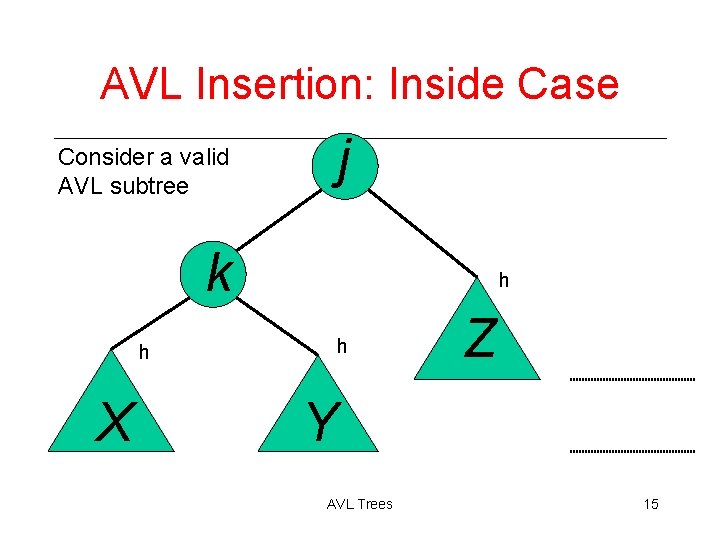 AVL Insertion: Inside Case

Consider a valid AVL subtree

j

k

h

Z

h

h

X

Y

AVL Trees

15